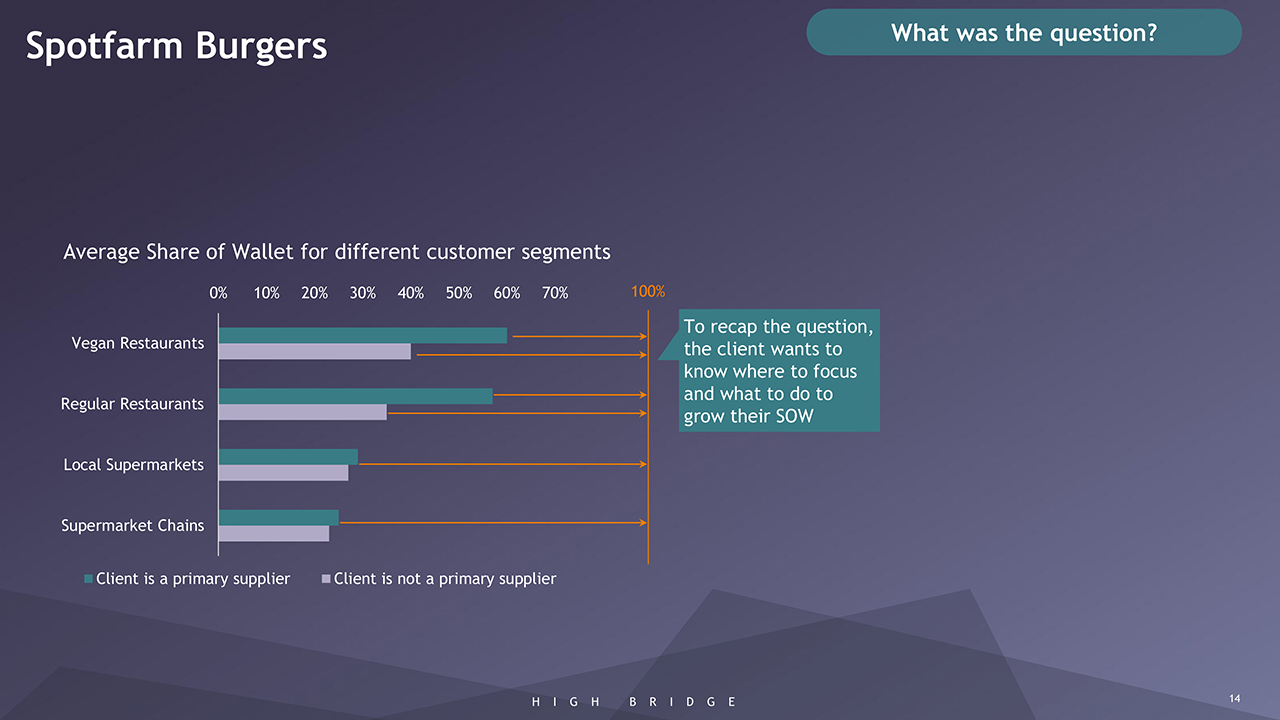 Spotfarm Burgers

What was the question?

Average Share of Wallet for different customer segments

0% 10% 20% 30% 40% 50% 60% 70% 100%

Vegan Restaurants

Regular Restaurants

Local Supermarkets

Supermarket Chains

To recap the question, the client wants to know where to focus and what to do to grow their SOW

Client is a primary supplier
Client is not a primary supplier

HIGH BRIDGE

14